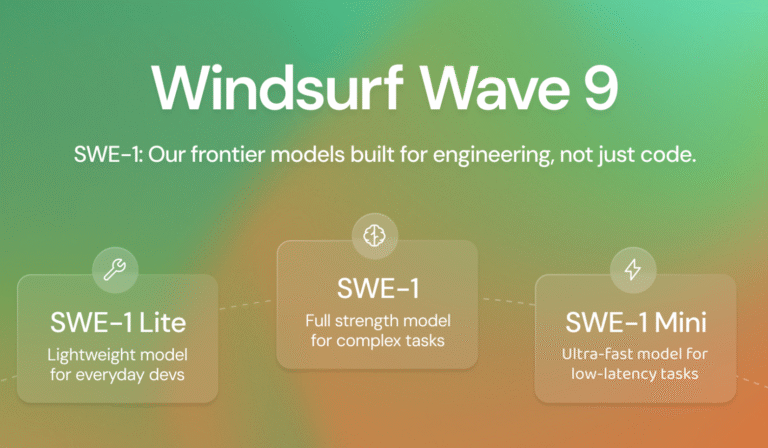 Windsurf Wave 9

SWE-1: Our frontier models built for engineering, not just code.

SWE-1 Lite
Lightweight model for everyday devs

SWE-1
Full strength model for complex tasks

SWE-1 Mini
Ultra-fast model for low-latency tasks